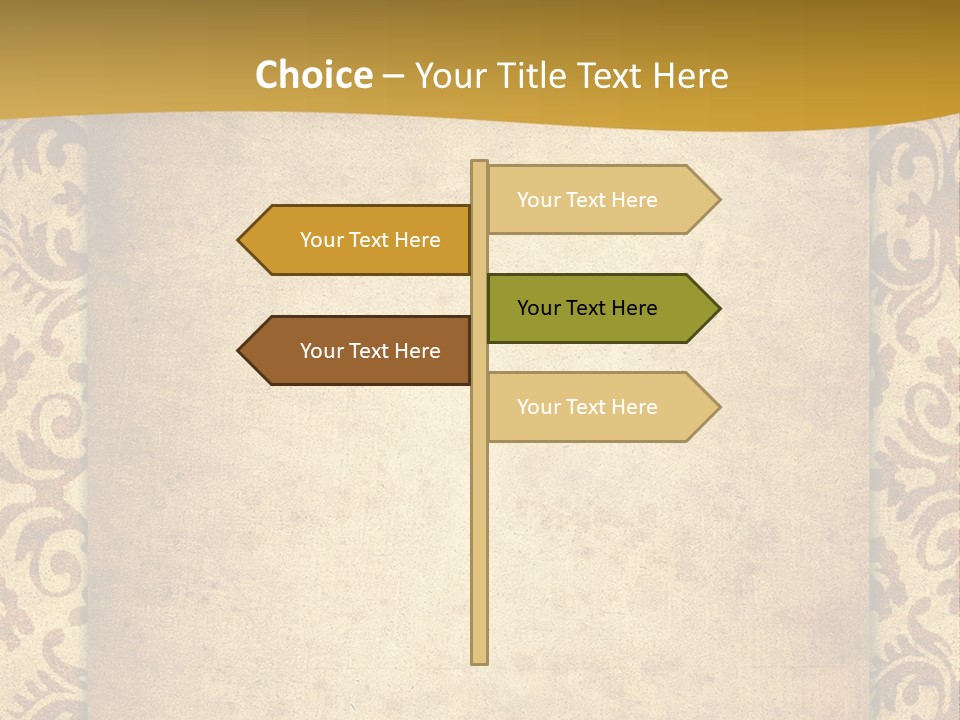 Choice – Your Title Text Here

Your Text Here

Your Text Here

Your Text Here

Your Text Here

Your Text Here